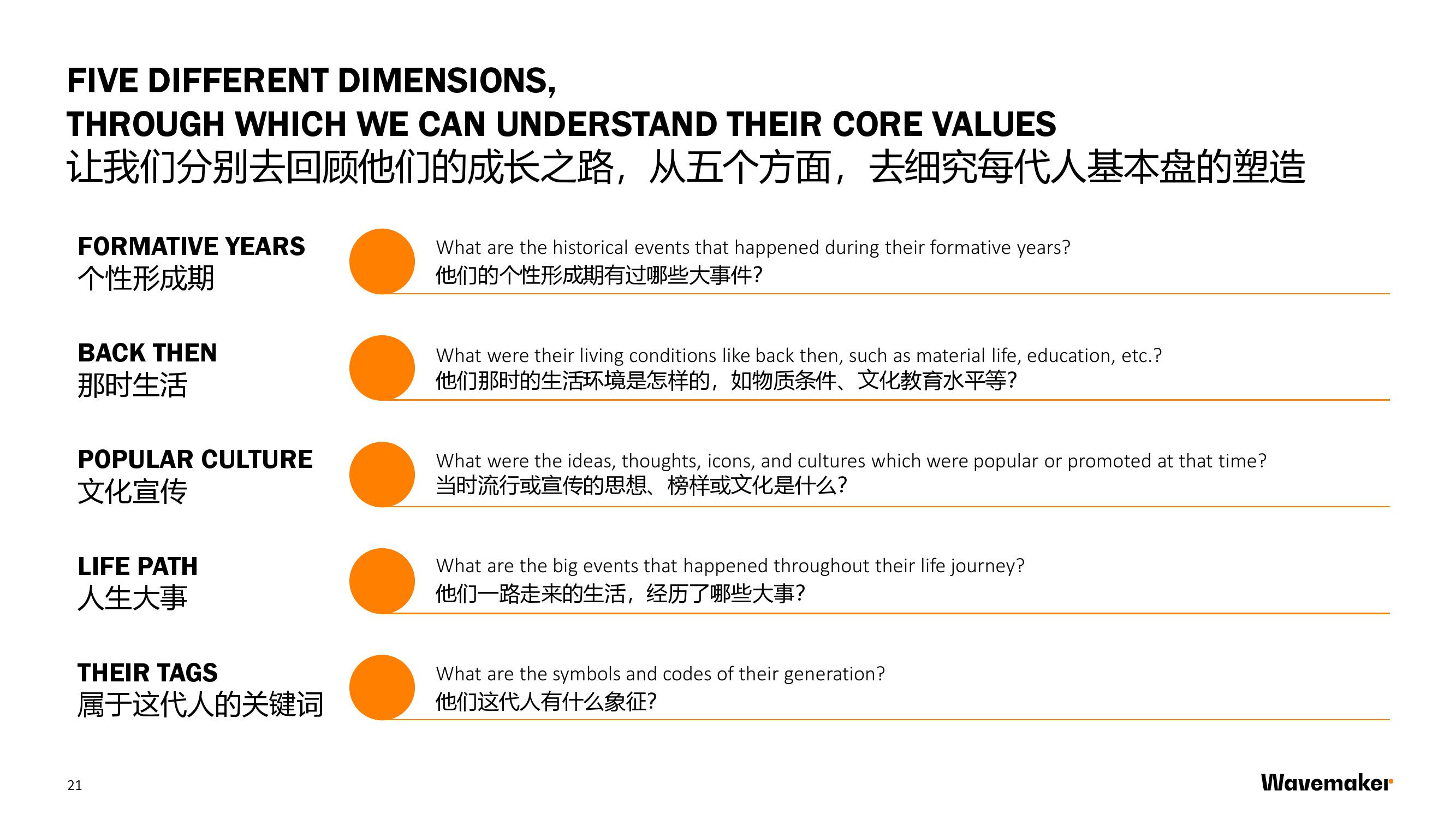 FIVE DIFFERENT DIMENSIONS,
THROUGH WHICH WE CAN UNDERSTAND THEIR CORE VALUES
让我们分别去回顾他们的成长之路，从五个方面，去细究每代人基本盘的塑造

FORMATIVE YEARS
个性形成期

What are the historical events that happened during their formative years?
他们的个性形成期有过哪些大事件?

BACK THEN
那时生活

What were their living conditions like back then, such as material life, education, etc.?
他们那时的生活环境是怎样的，如物质条件、文化教育水平等?

POPULAR CULTURE
文化宣传

What were the ideas, thoughts, icons, and cultures which were popular or promoted at that time?
当时流行或宣传的思想、榜样或文化是什么?

LIFE PATH
人生大事

What are the big events that happened throughout their life journey?
他们一路走来的生活，经历了哪些大事?

THEIR TAGS
属于这代人的关键词

What are the symbols and codes of their generation?
他们这代人有什么象征?

21

Wavemaker